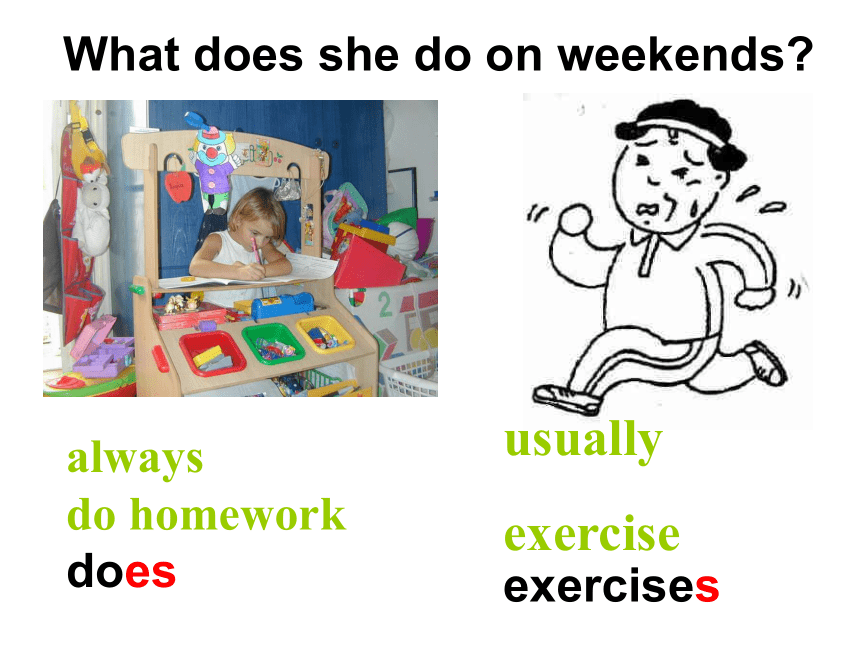 What does she do on weekends?

always
do homework
does

usually

exercise
exercises